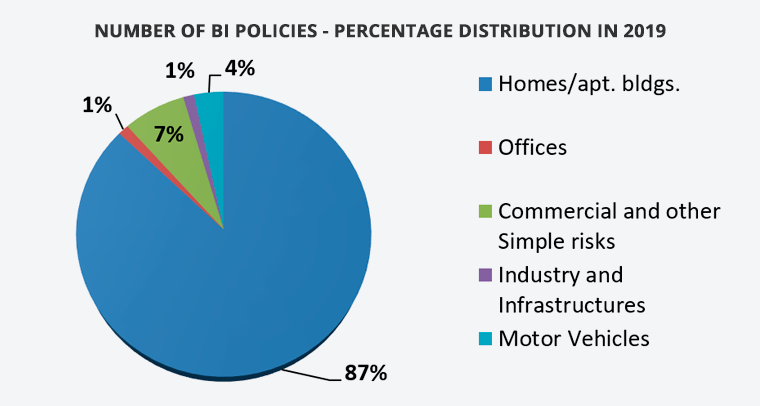 NUMBER OF BI POLICIES - PERCENTAGE DISTRIBUTION IN 2019

1%
4%
1%
7%
87%

Homes/apt. bldgs.
Offices
Commercial and other Simple risks
Industry and Infrastructures
Motor Vehicles